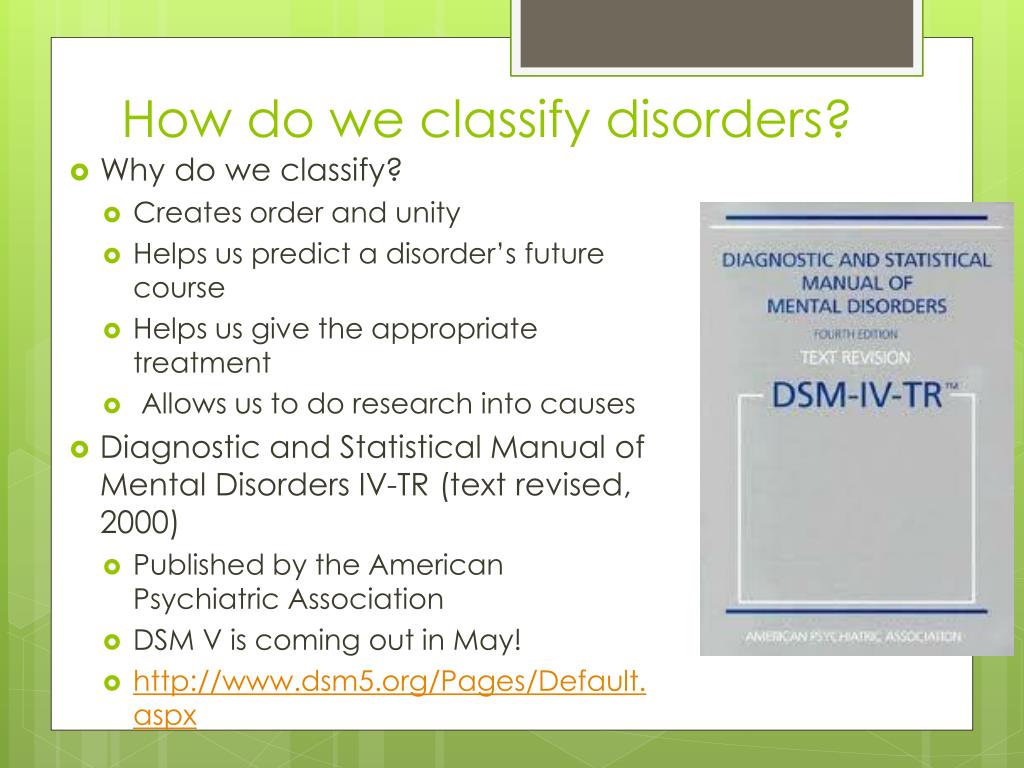 How do we classify disorders?

Why do we classify?

Creates order and unity

Helps us predict a disorder's future course

Helps us give the appropriate treatment

Allows us to do research into causes

Diagnostic and Statistical Manual of Mental Disorders IV-TR (text revised, 2000)

Published by the American Psychiatric Association

DSM V is coming out in May!

http://www.dsm5.org/Pages/Default.aspx

DIAGNOSTIC AND STATISTICAL MANUAL OF MENTAL DISORDERS

FOURTH EDITION

TEXT REVISION

DSM-IV-TR™

AMERICAN PSYCHIATRIC ASSOCIATION